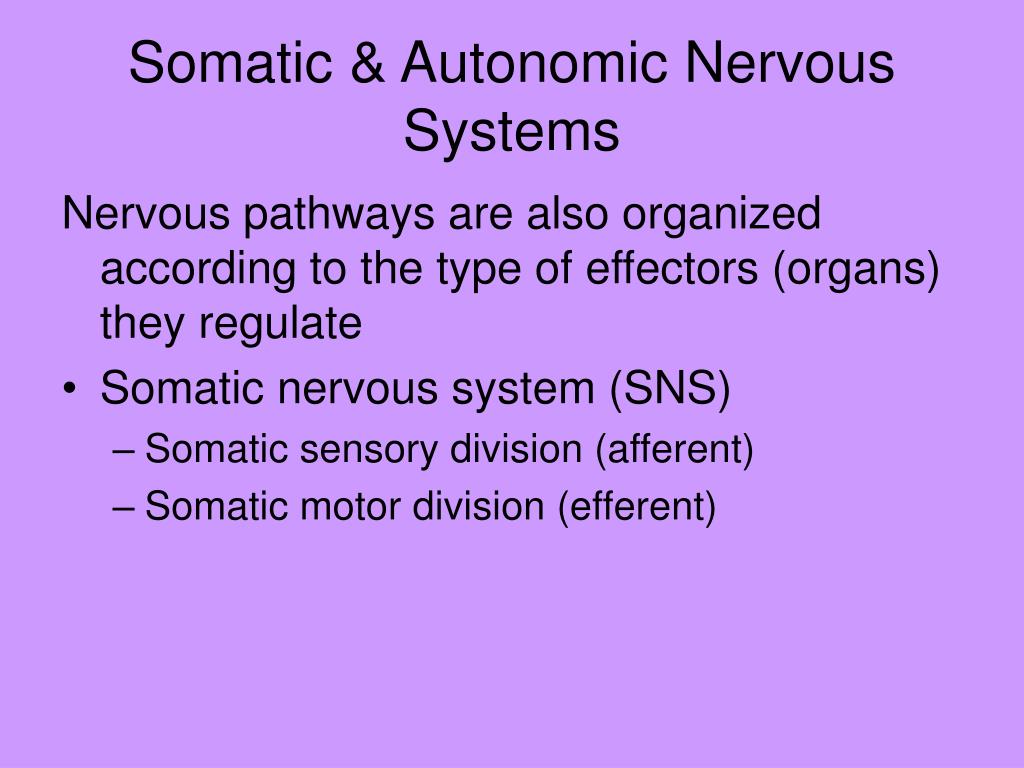 Somatic & Autonomic Nervous Systems

Nervous pathways are also organized according to the type of effectors (organs) they regulate

• Somatic nervous system (SNS)
– Somatic sensory division (afferent)
– Somatic motor division (efferent)